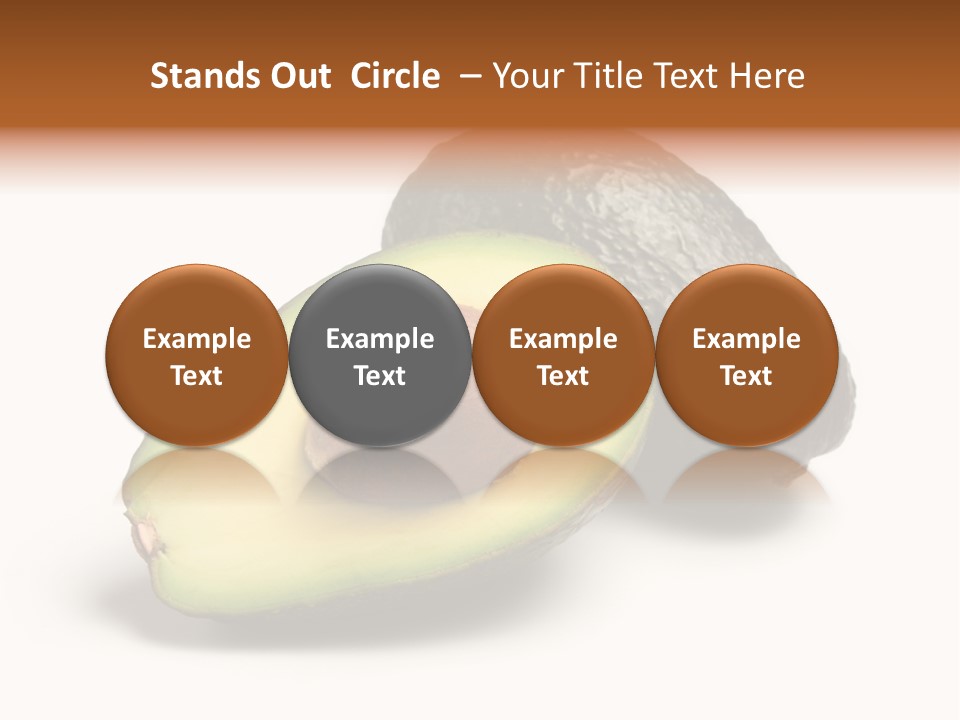 Stands Out Circle – Your Title Text Here

Example Text

Example Text

Example Text

Example Text